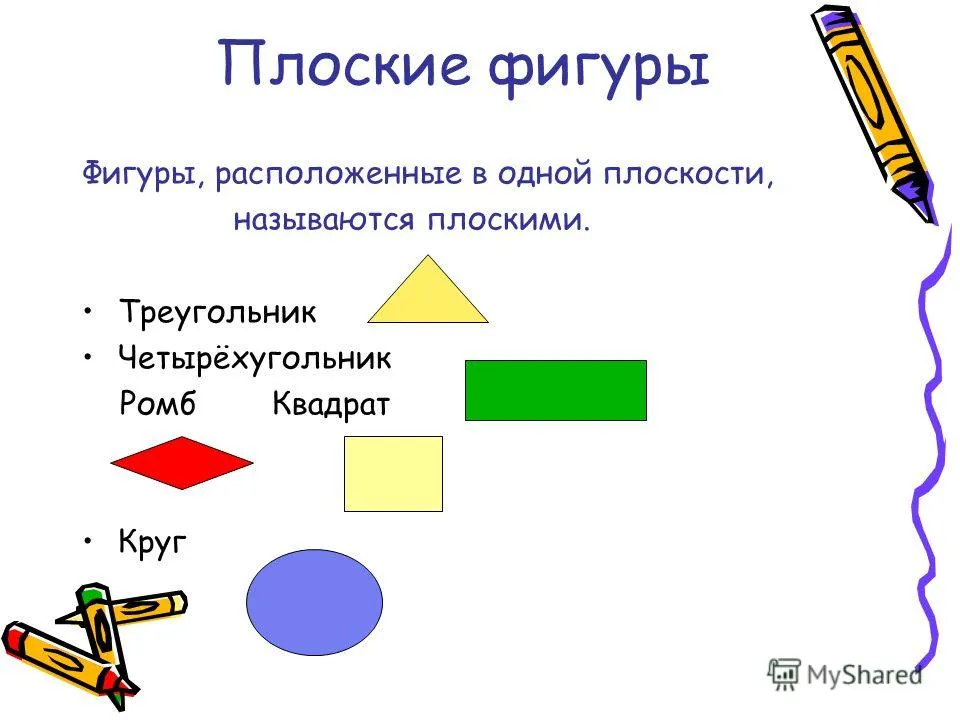 Плоские фигуры

Фигуры, расположенные в одной плоскости, называются плоскими.

• Треугольник
• Четырёхугольник
Ромб Квадрат

• Круг

MyShared